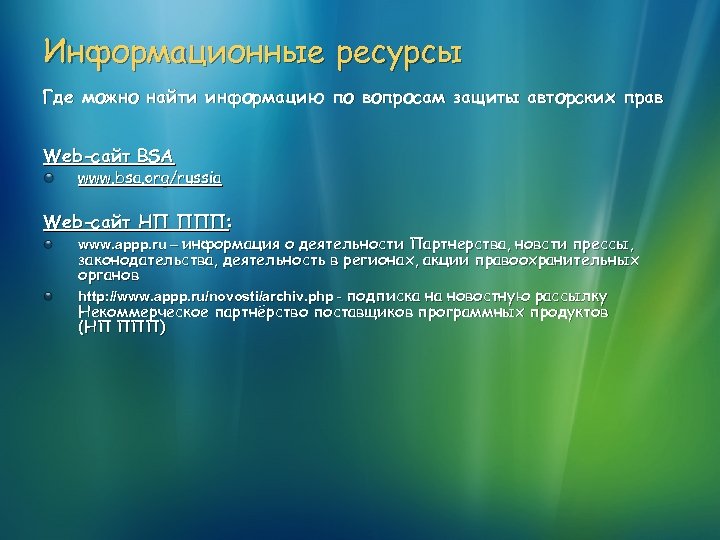 Информационные ресурсы

Где можно найти информацию по вопросам защиты авторских прав

Web-сайт BSA

www.bsa.org/russia

Web-сайт НП ППП:

www.appp.ru – информация о деятельности Партнерства, новсти прессы, законодательства, деятельность в регионах, акции правоохранительных органов

http://www.appp.ru/novosti/archiv.php - подписка на новостную рассылку Некоммерческое партнёрство поставщиков программных продуктов (НП ППП)